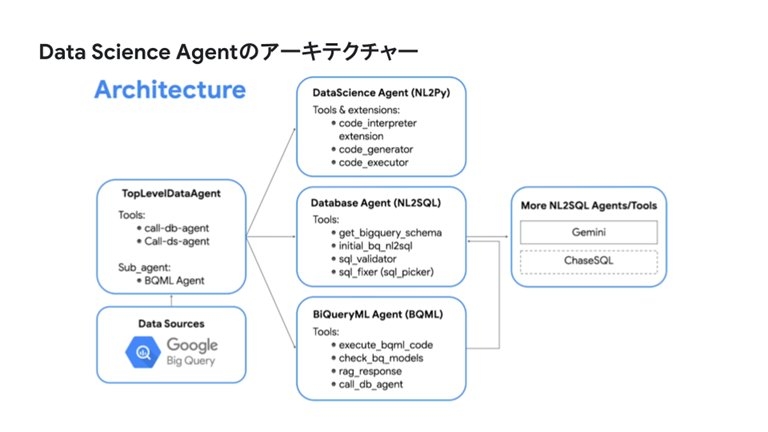 Data Science Agentのアーキテクチャー

Architecture

TopLevelDataAgent

Tools:
• call-db-agent
• Call-ds-agent

Sub_agent:
• BQML Agent

Data Sources

Google Big Query

DataScience Agent (NL2Py)

Tools & extensions:
• code_interpreter extension
• code_generator
• code_executor

Database Agent (NL2SQL)

Tools:
• get_bigquery_schema
• initial_bq_nl2sql
• sql_validator
• sql_fixer (sql_picker)

BiQueryML Agent (BQML)

Tools:
• execute_bqml_code
• check_bq_models
• rag_response
• call_db_agent

More NL2SQL Agents/Tools

Gemini

ChaseSQL